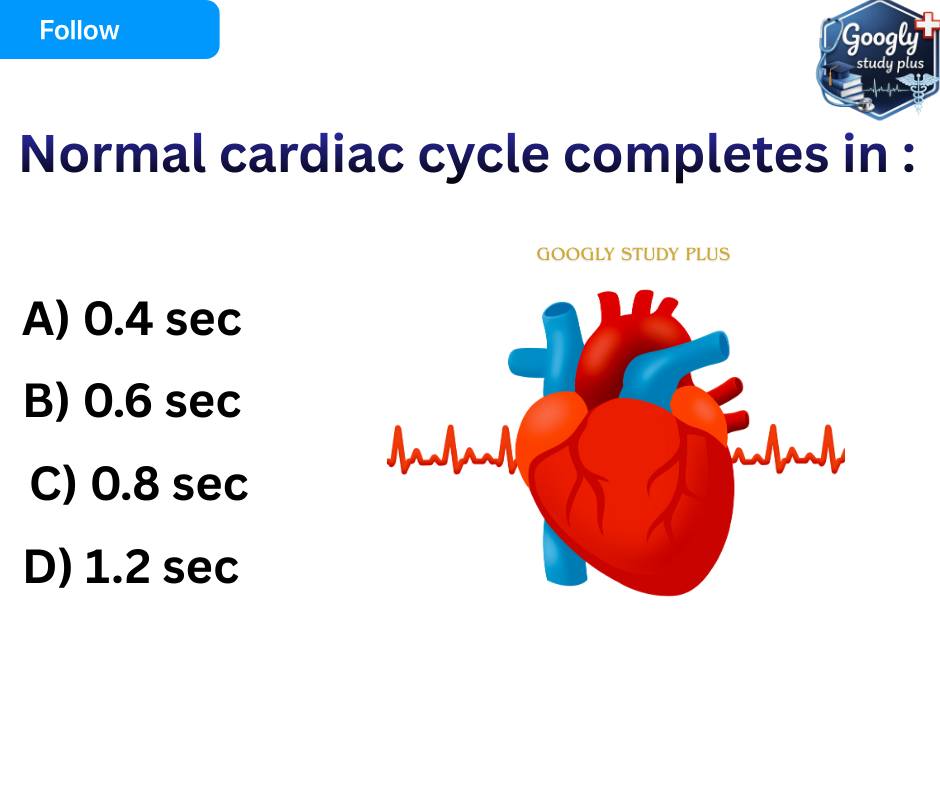 Follow

Googly study plus

Normal cardiac cycle completes in :

GOOGLY STUDY PLUS

A) 0.4 sec

B) 0.6 sec

C) 0.8 sec

D) 1.2 sec